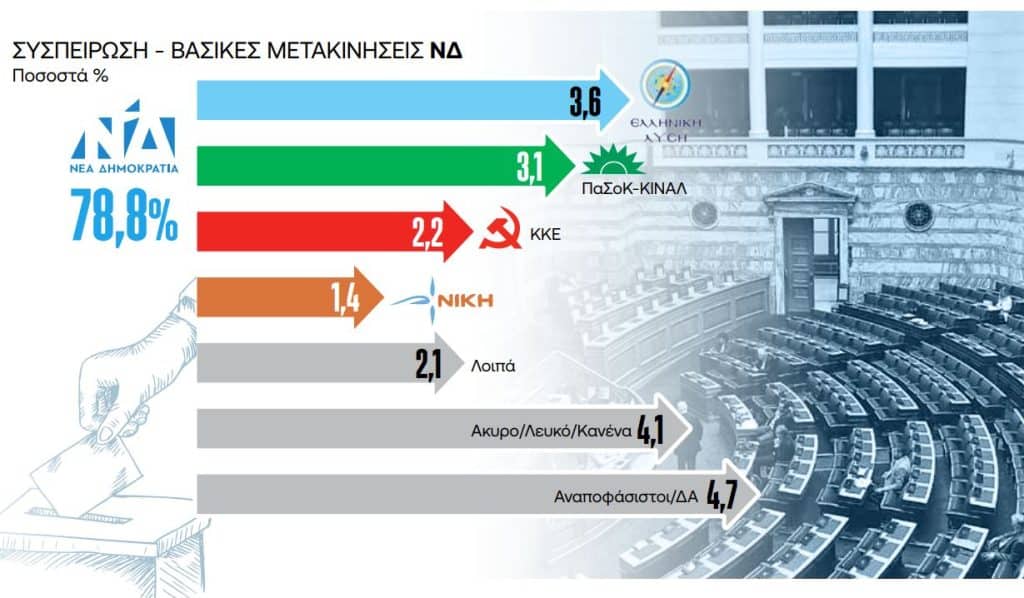 ΣΥΣΠΕΙΡΩΣΗ - ΒΑΣΙΚΕΣ ΜΕΤΑΚΙΝΗΣΕΙΣ ΝΔ
Ποσοστά %

ΝΔ
ΝΕΑ ΔΗΜΟΚΡΑΤΙΑ
78,8%

3,6 ΕΛΛΗΝΙΚΗ ΛΥΣΗ
3,1 ΠαΣοΚ-ΚΙΝΑΛ
2,2 ΚΚΕ
1,4 ΝΙΚΗ
2,1 Λοιπά
Ακυρο/Λευκό/Κανένα 4,1
Αναποφάσιστοι/ΔΑ 4,7